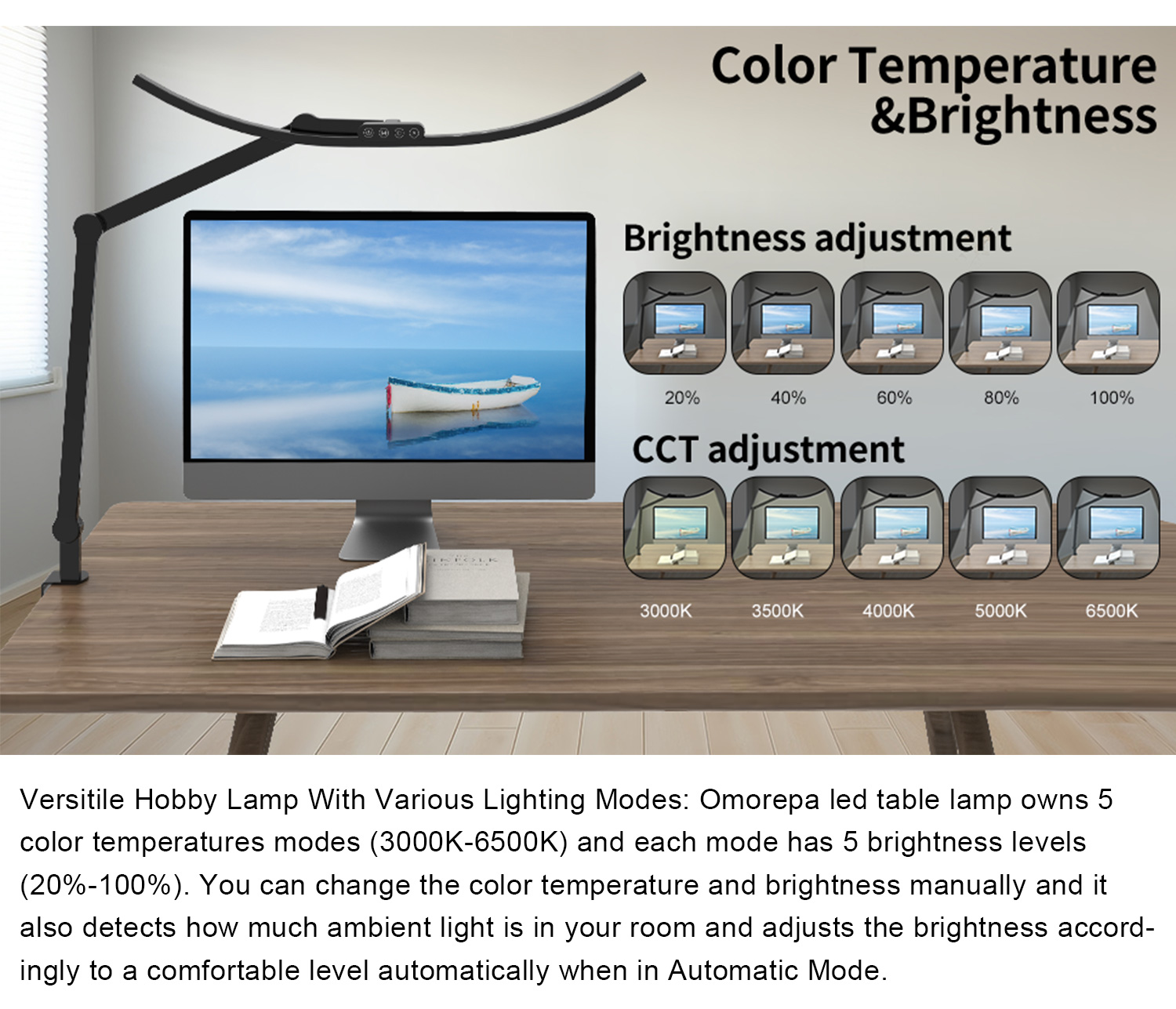 Color Temperature &Brightness

Brightness adjustment

20%
40%
60%
80%
100%

CCT adjustment

3000K
3500K
4000K
5000K
6500K

Versitile Hobby Lamp With Various Lighting Modes: Omorepa led table lamp owns 5 color temperatures modes (3000K-6500K) and each mode has 5 brightness levels (20%-100%). You can change the color temperature and brightness manually and it also detects how much ambient light is in your room and adjusts the brightness accordingly to a comfortable level automatically when in Automatic Mode.